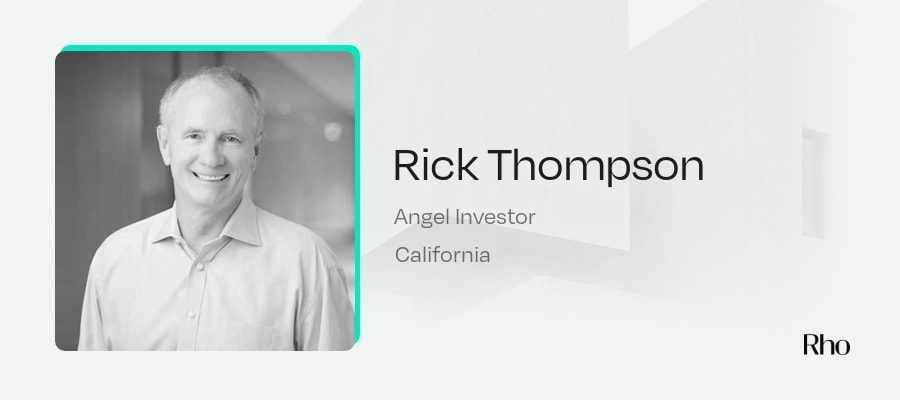 Rick Thompson

Angel Investor

California

Rho